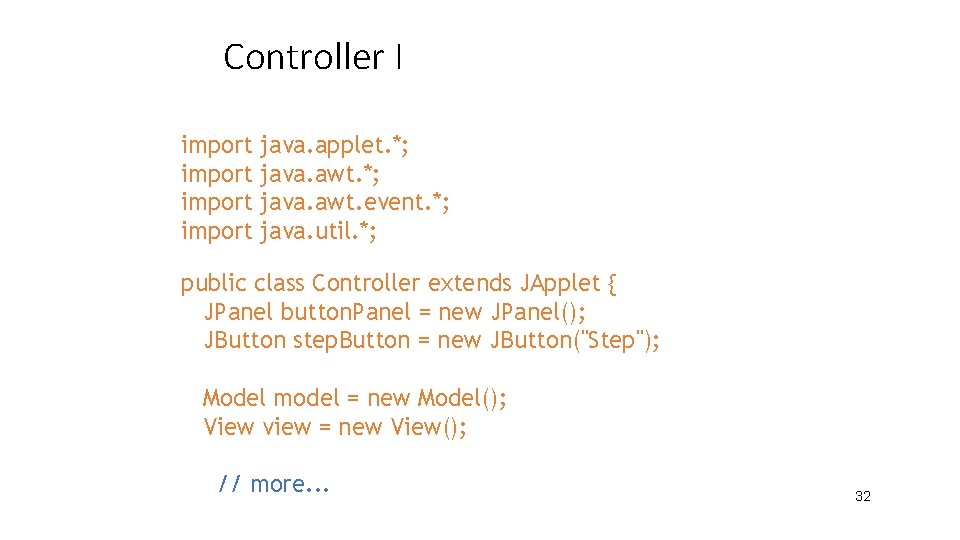 Controller I

import java.applet.*;
import java.awt.*;
import java.awt.event.*;
import java.util.*;

public class Controller extends JApplet {
  JPanel buttonPanel = new JPanel();
  JButton stepButton = new JButton("Step");

  Model model = new Model();
  View view = new View();

   // more...

32